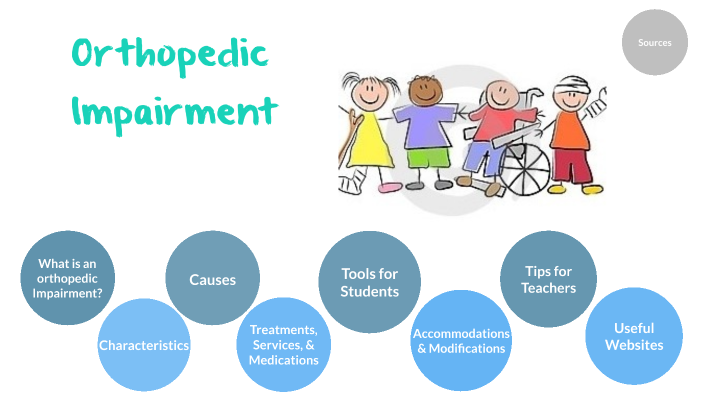 Orthopedic Impairment

Sources

What is an orthopedic Impairment?

Characteristics

Causes

Treatments, Services, & Medications

Tools for Students

Accommodations & Modifications

Tips for Teachers

Useful Websites